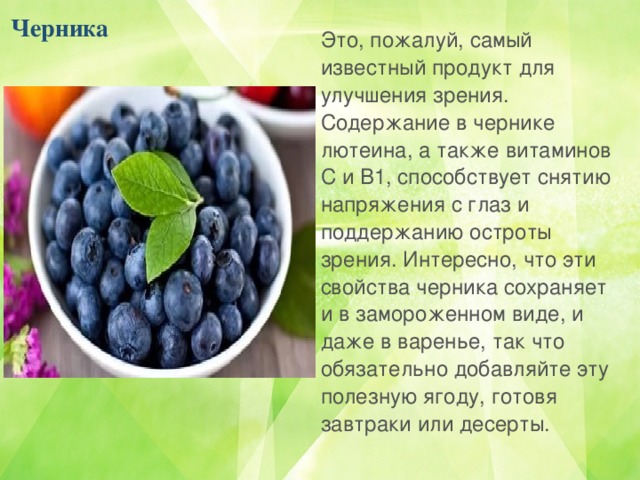 Черника

Это, пожалуй, самый известный продукт для улучшения зрения. Содержание в чернике лютеина, а также витаминов С и В1, способствует снятию напряжения с глаз и поддержанию остроты зрения. Интересно, что эти свойства черника сохраняет и в замороженном виде, и даже в варенье, так что обязательно добавляйте эту полезную ягоду, готовя завтраки или десерты.